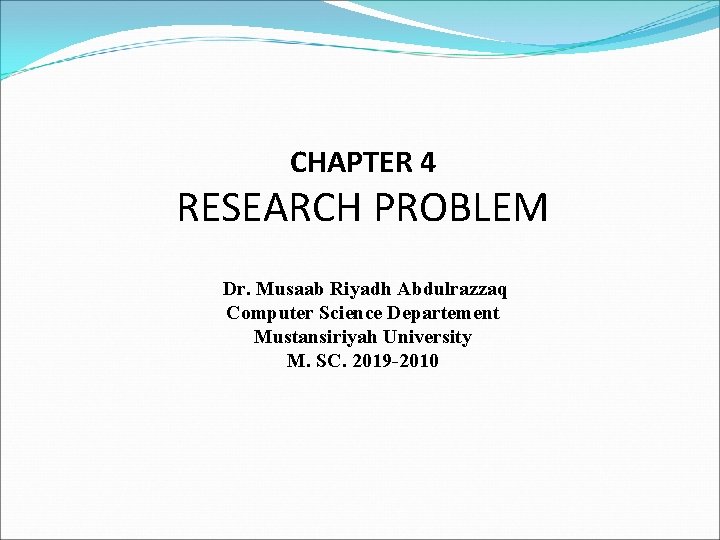 CHAPTER 4
RESEARCH PROBLEM

Dr. Musaab Riyadh Abdulrazzaq
Computer Science Departement
Mustansiriyah University
M. SC. 2019-2010